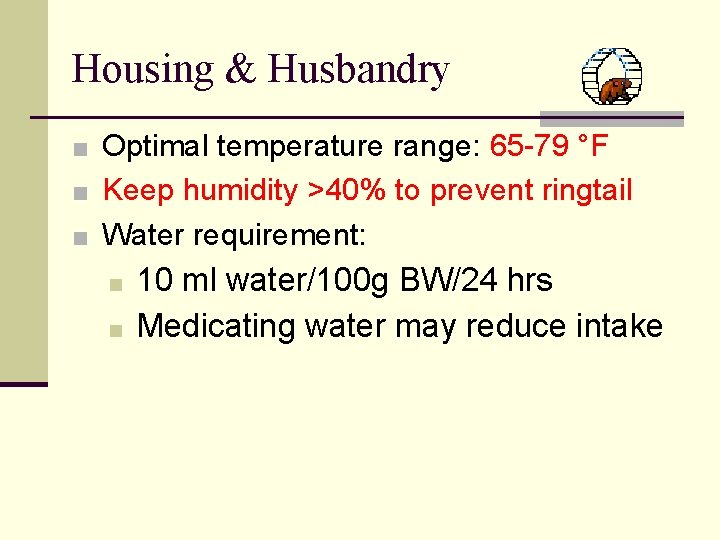 Housing & Husbandry

- Optimal temperature range: 65-79 °F
- Keep humidity >40% to prevent ringtail
- Water requirement:
  - 10 ml water/100g BW/24 hrs
  - Medicating water may reduce intake